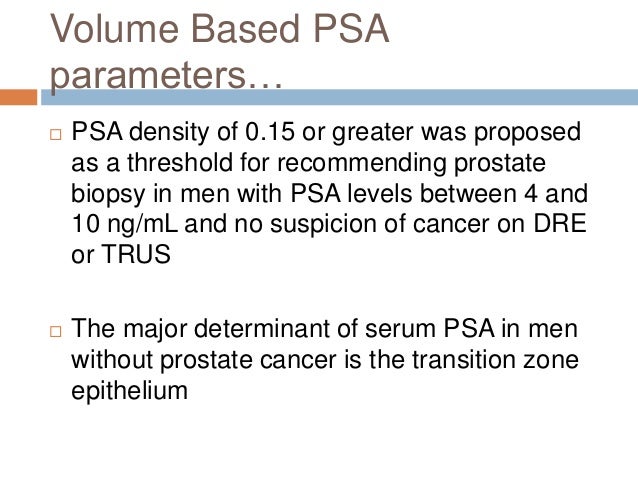 Volume Based PSA parameters…

□ PSA density of 0.15 or greater was proposed as a threshold for recommending prostate biopsy in men with PSA levels between 4 and 10 ng/mL and no suspicion of cancer on DRE or TRUS

□ The major determinant of serum PSA in men without prostate cancer is the transition zone epithelium